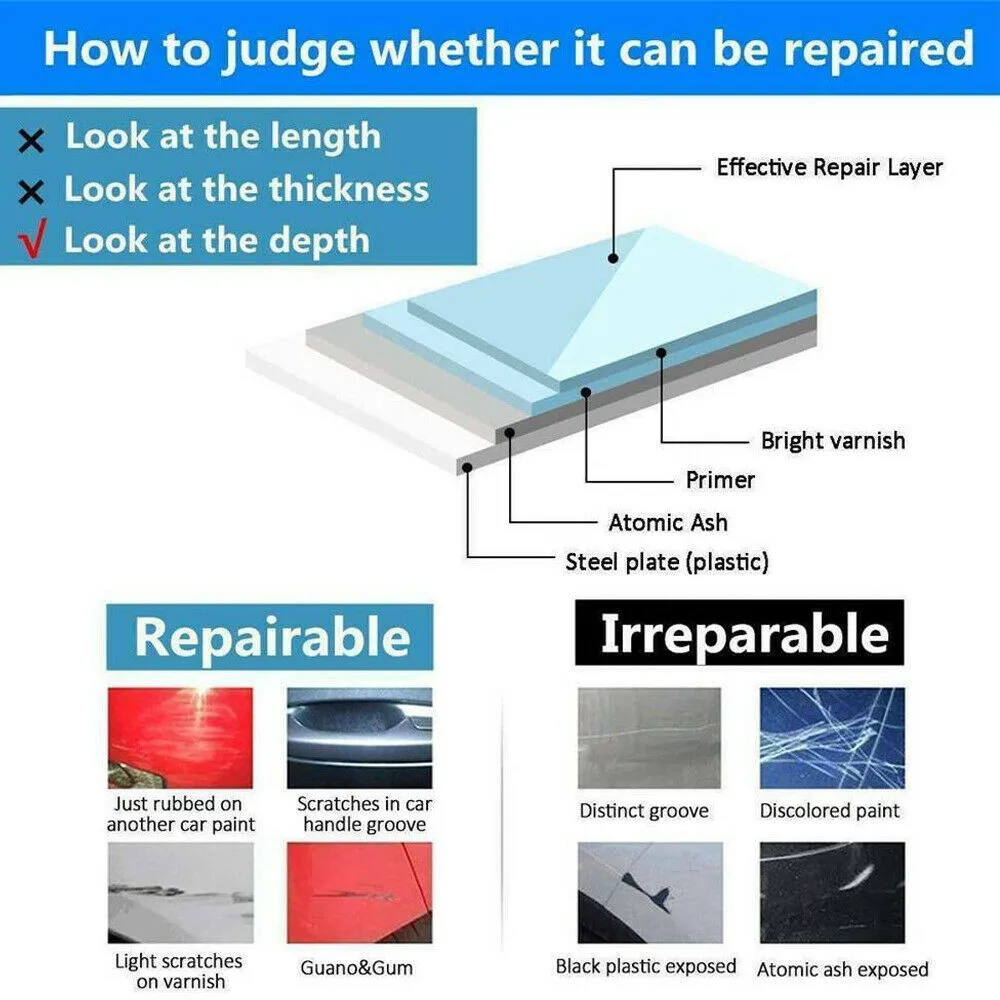 How to judge whether it can be repaired

× Look at the length
× Look at the thickness
√ Look at the depth

Effective Repair Layer
Bright varnish
Primer
Atomic Ash
Steel plate (plastic)

Repairable

Just rubbed on another car paint
Scratches in car handle groove
Light scratches on varnish
Guano&Gum

Irreparable

Distinct groove
Discolored paint
Black plastic exposed
Atomic ash exposed